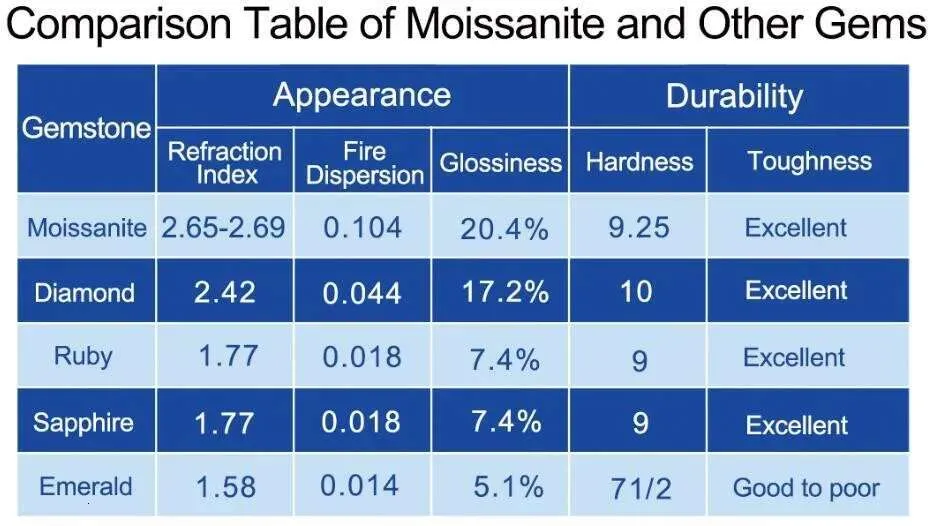 Comparison Table of Moissanite and Other Gems

| Gemstone | Appearance | | | Durability | |
|---|---|---|---|---|---|
| | Refraction Index | Fire Dispersion | Glossiness | Hardness | Toughness |
| Moissanite | 2.65-2.69 | 0.104 | 20.4% | 9.25 | Excellent |
| Diamond | 2.42 | 0.044 | 17.2% | 10 | Excellent |
| Ruby | 1.77 | 0.018 | 7.4% | 9 | Excellent |
| Sapphire | 1.77 | 0.018 | 7.4% | 9 | Excellent |
| Emerald | 1.58 | 0.014 | 5.1% | 71/2 | Good to poor |